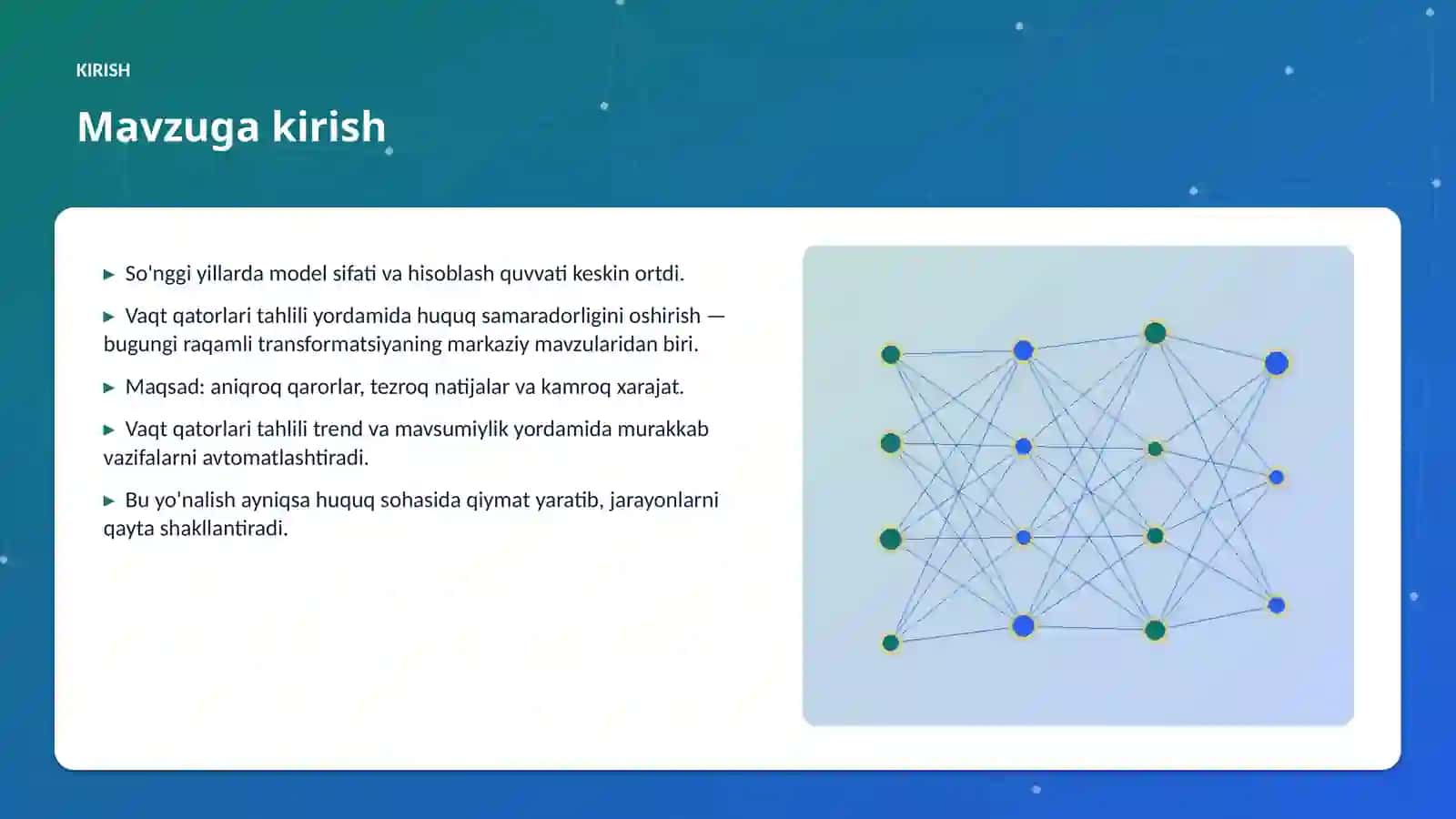 KIRISH

Mavzuga kirish

▶ So'nggi yillarda model sifati va hisoblash quvvati keskin ortdi.

▶ Vaqt qatorlari tahlili yordamida huquq samaradorligini oshirish — bugungi raqamli transformatsiyaning markaziy mavzularidan biri.

▶ Maqsad: aniqroq qarorlar, tezroq natijalar va kamroq xarajat.

▶ Vaqt qatorlari tahlili trend va mavsumiylik yordamida murakkab vazifalarni avtomatlashtiradi.

▶ Bu yo'nalish ayniqsa huquq sohasida qiymat yaratib, jarayonlarni qayta shakllantiradi.